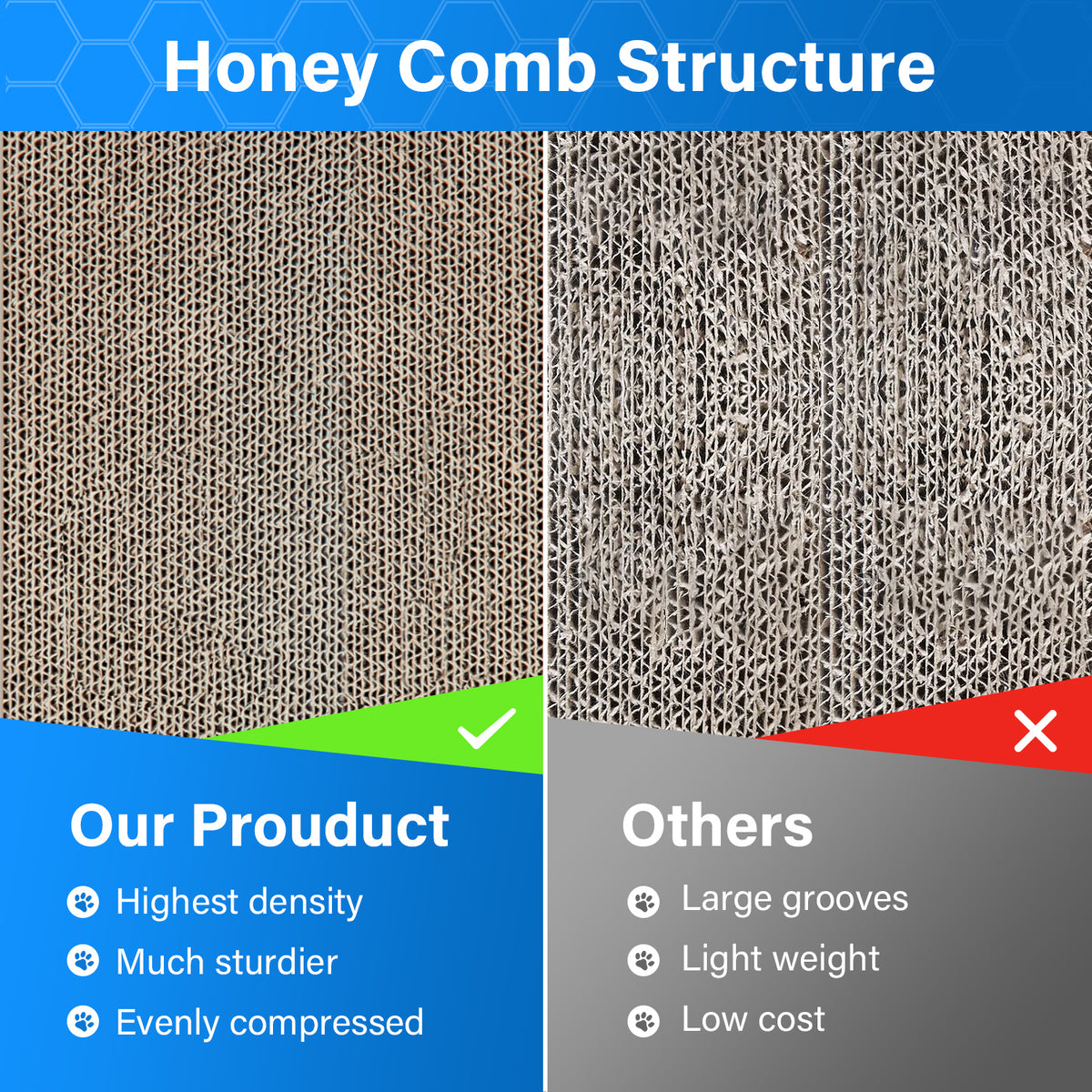 Honey Comb Structure

Our Prouduct

Highest density

Much sturdier

Evenly compressed

Others

Large grooves

Light weight

Low cost